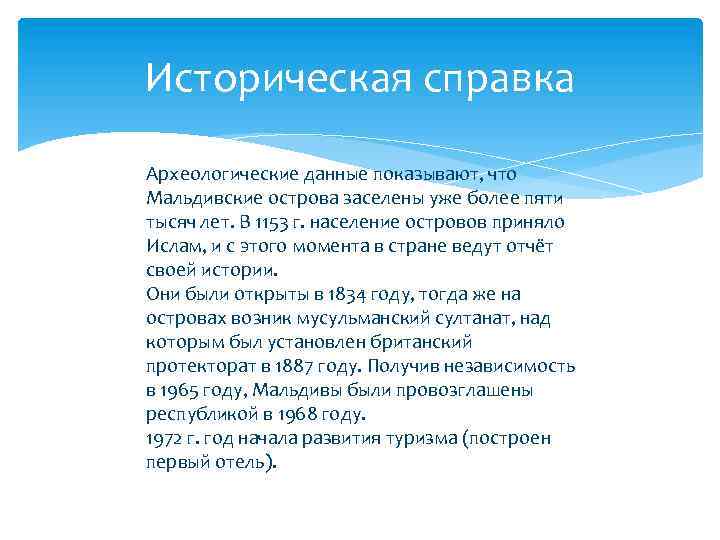 Историческая справка

Археологические данные показывают, что Мальдивские острова заселены уже более пяти тысяч лет. В 1153 г. население островов приняло Ислам, и с этого момента в стране ведут отчёт своей истории.
Они были открыты в 1834 году, тогда же на островах возник мусульманский султанат, над которым был установлен британский протекторат в 1887 году. Получив независимость в 1965 году, Мальдивы были провозглашены республикой в 1968 году.
1972 г. год начала развития туризма (построен первый отель).